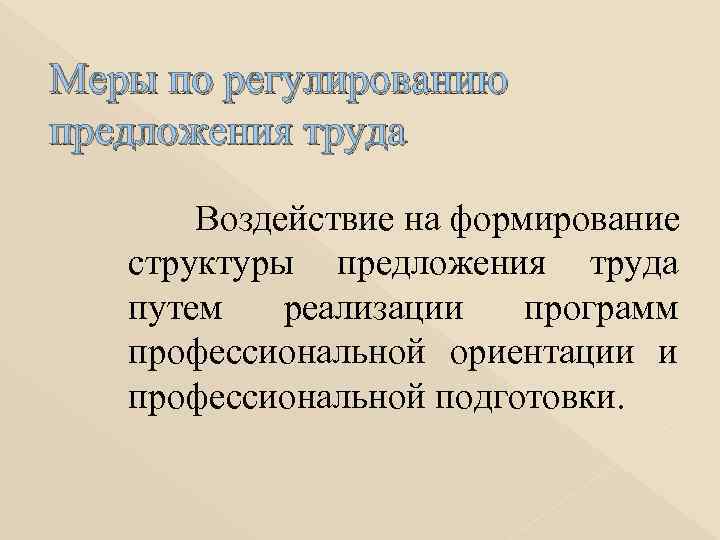 Меры по регулированию предложения труда

Воздействие на формирование структуры предложения труда путем реализации программ профессиональной ориентации и профессиональной подготовки.